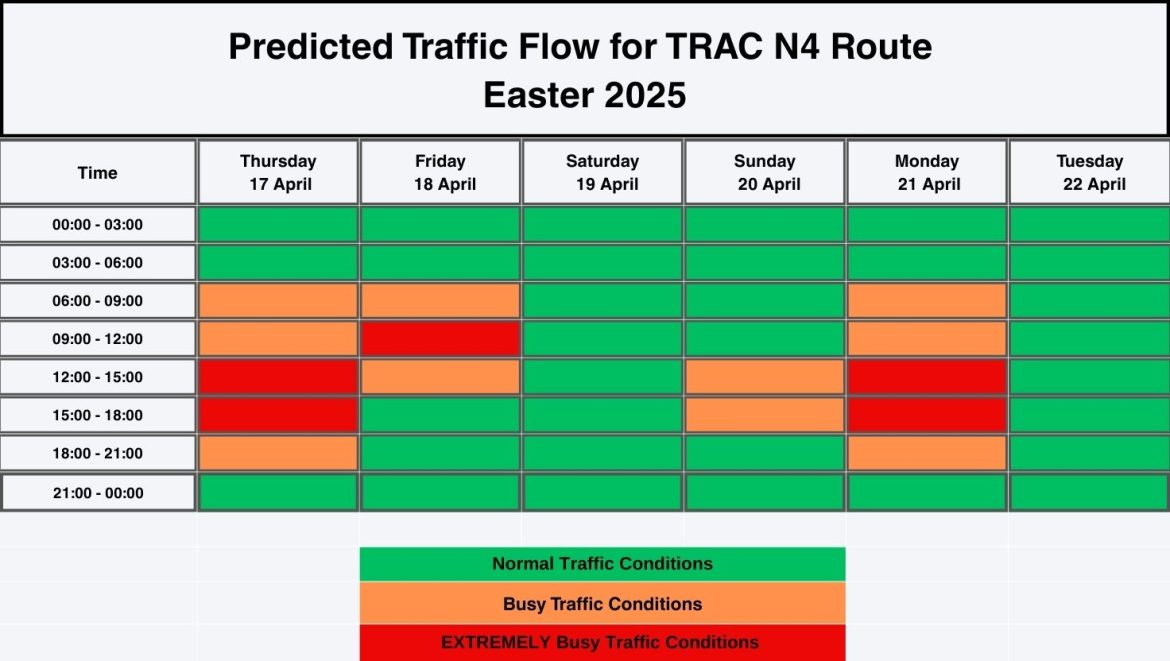 Predicted Traffic Flow for TRAC N4 Route
Easter 2025

| Time | Thursday 17 April | Friday 18 April | Saturday 19 April | Sunday 20 April | Monday 21 April | Tuesday 22 April |
|---|---|---|---|---|---|---|
| 00:00 - 03:00 | | | | | | |
| 03:00 - 06:00 | | | | | | |
| 06:00 - 09:00 | | | | | | |
| 09:00 - 12:00 | | | | | | |
| 12:00 - 15:00 | | | | | | |
| 15:00 - 18:00 | | | | | | |
| 18:00 - 21:00 | | | | | | |
| 21:00 - 00:00 | | | | | | |

Normal Traffic Conditions
Busy Traffic Conditions
EXTREMELY Busy Traffic Conditions